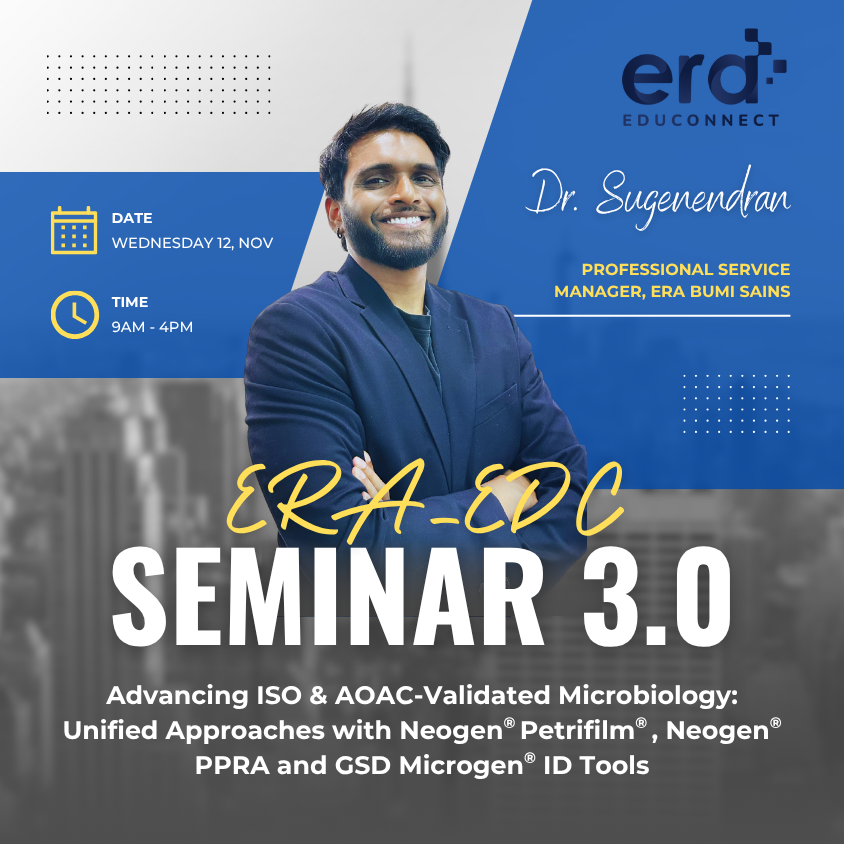 era
EDUCONNECT

DATE
WEDNESDAY 12, NOV

TIME
9AM - 4PM

Dr. Sugenendran

PROFESSIONAL SERVICE MANAGER, ERA BUMI SAINS

ERA-EDC
SEMINAR 3.0

Advancing ISO & AOAC-Validated Microbiology: Unified Approaches with Neogen® Petrifilm®, Neogen® PPRA and GSD Microgen® ID Tools